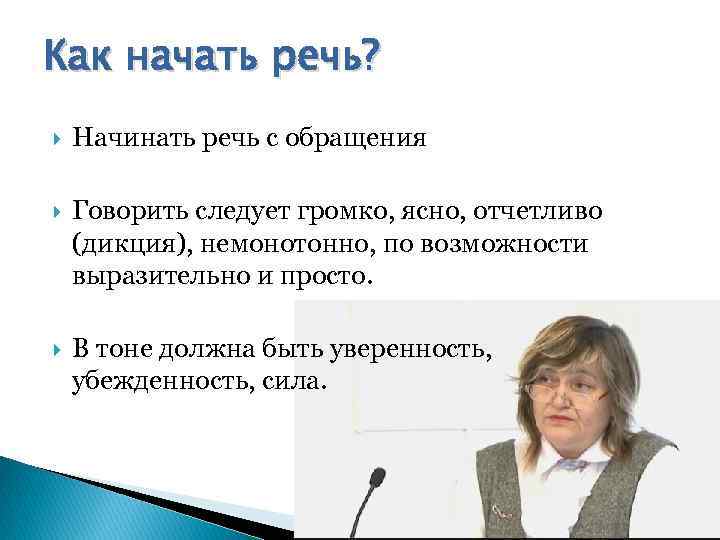 Как начать речь?

Начинать речь с обращения

Говорить следует громко, ясно, отчетливо (дикция), немонотонно, по возможности выразительно и просто.

В тоне должна быть уверенность, убежденность, сила.